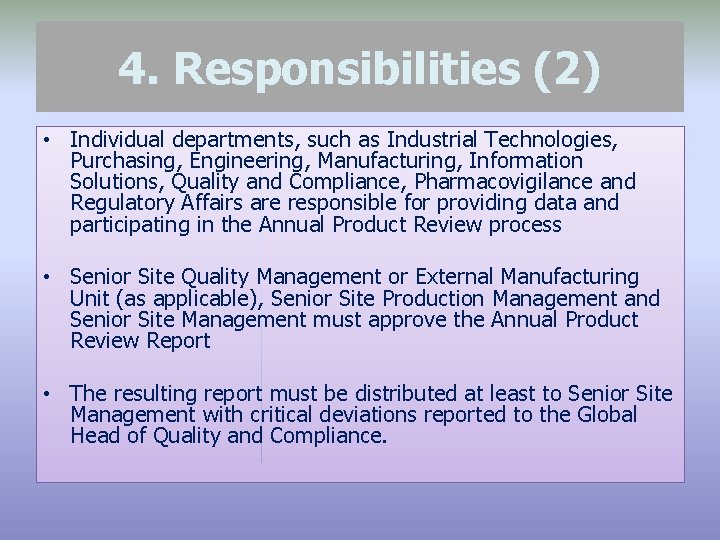 4. Responsibilities (2)

• Individual departments, such as Industrial Technologies, Purchasing, Engineering, Manufacturing, Information Solutions, Quality and Compliance, Pharmacovigilance and Regulatory Affairs are responsible for providing data and participating in the Annual Product Review process

• Senior Site Quality Management or External Manufacturing Unit (as applicable), Senior Site Production Management and Senior Site Management must approve the Annual Product Review Report

• The resulting report must be distributed at least to Senior Site Management with critical deviations reported to the Global Head of Quality and Compliance.